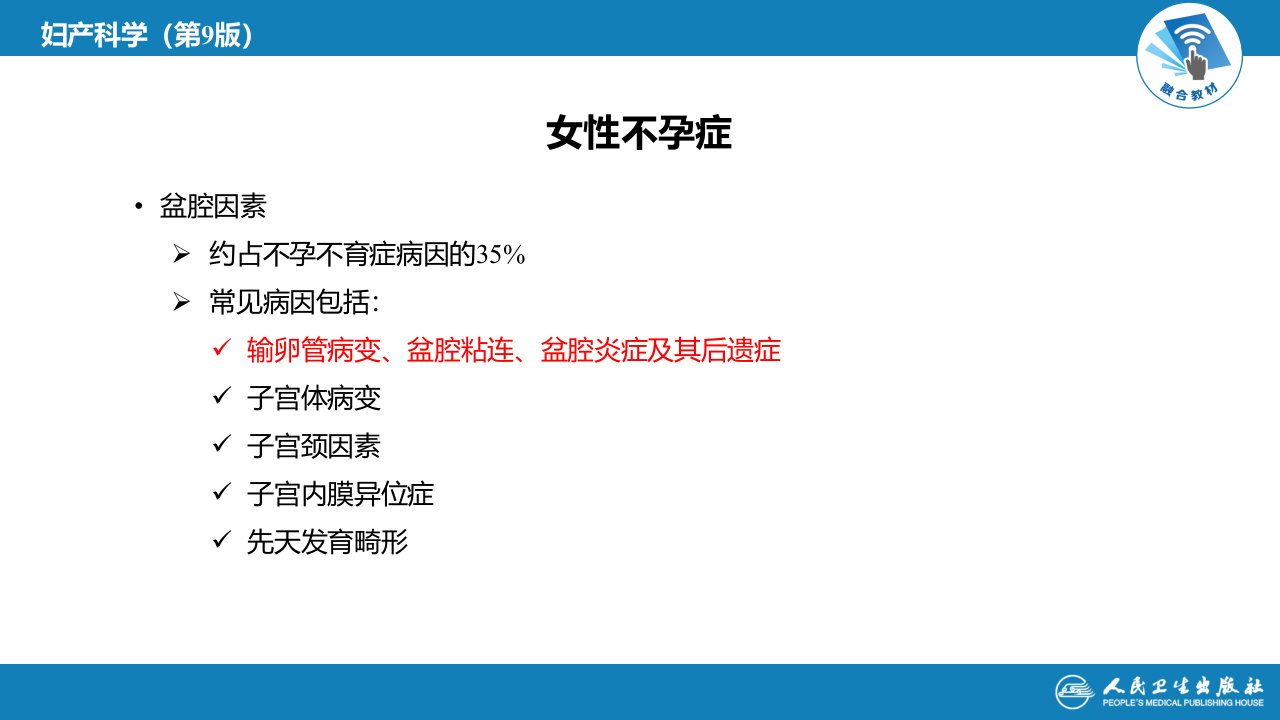 妇产科学（第9版）

融合教材

女性不孕症

• 盆腔因素

➢ 约占不孕不育症病因的35%

➢ 常见病因包括：

✓ 输卵管病变、盆腔粘连、盆腔炎症及其后遗症

✓ 子宫体病变

✓ 子宫颈因素

✓ 子宫内膜异位症

✓ 先天发育畸形

人民卫生出版社
PEOPLE'S MEDICAL PUBLISHING HOUSE